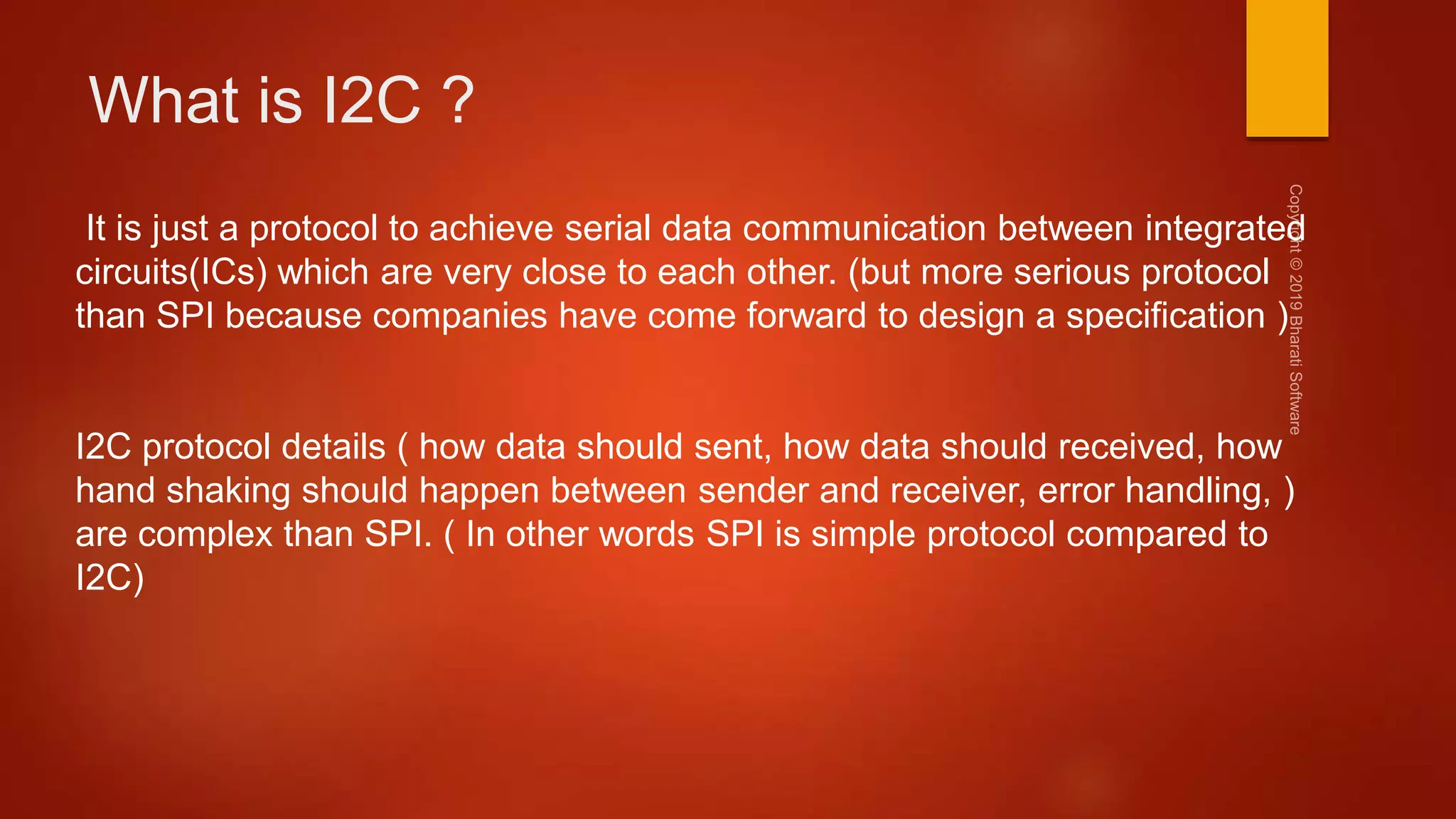 What is I2C ?

It is just a protocol to achieve serial data communication between integrated circuits(ICs) which are very close to each other. (but more serious protocol than SPI because companies have come forward to design a specification )

I2C protocol details ( how data should sent, how data should received, how hand shaking should happen between sender and receiver, error handling, ) are complex than SPI. ( In other words SPI is simple protocol compared to I2C)

Copyright © 2019 Bharati Software